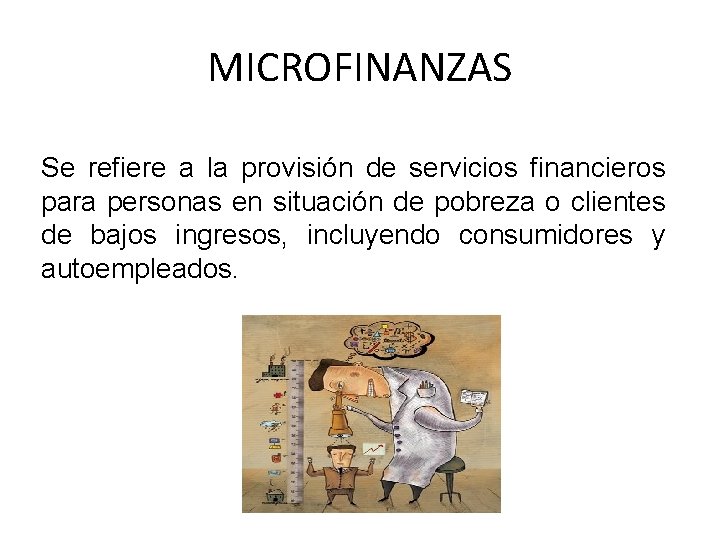 MICROFINANZAS

Se refiere a la provisión de servicios financieros para personas en situación de pobreza o clientes de bajos ingresos, incluyendo consumidores y autoempleados.